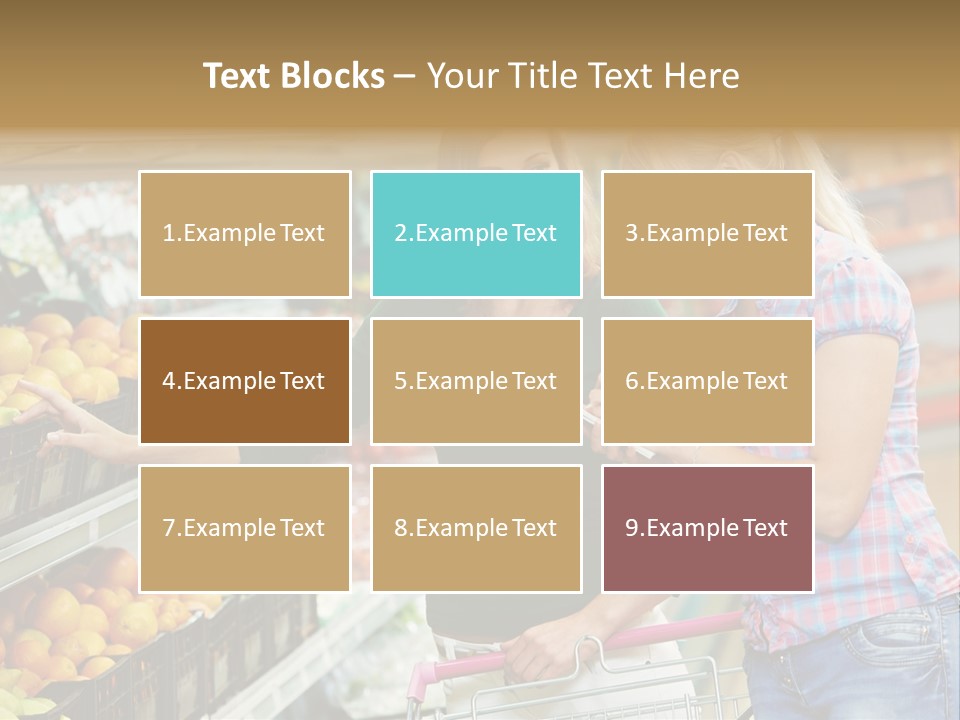 Text Blocks – Your Title Text Here

1.Example Text

2.Example Text

3.Example Text

4.Example Text

5.Example Text

6.Example Text

7.Example Text

8.Example Text

9.Example Text